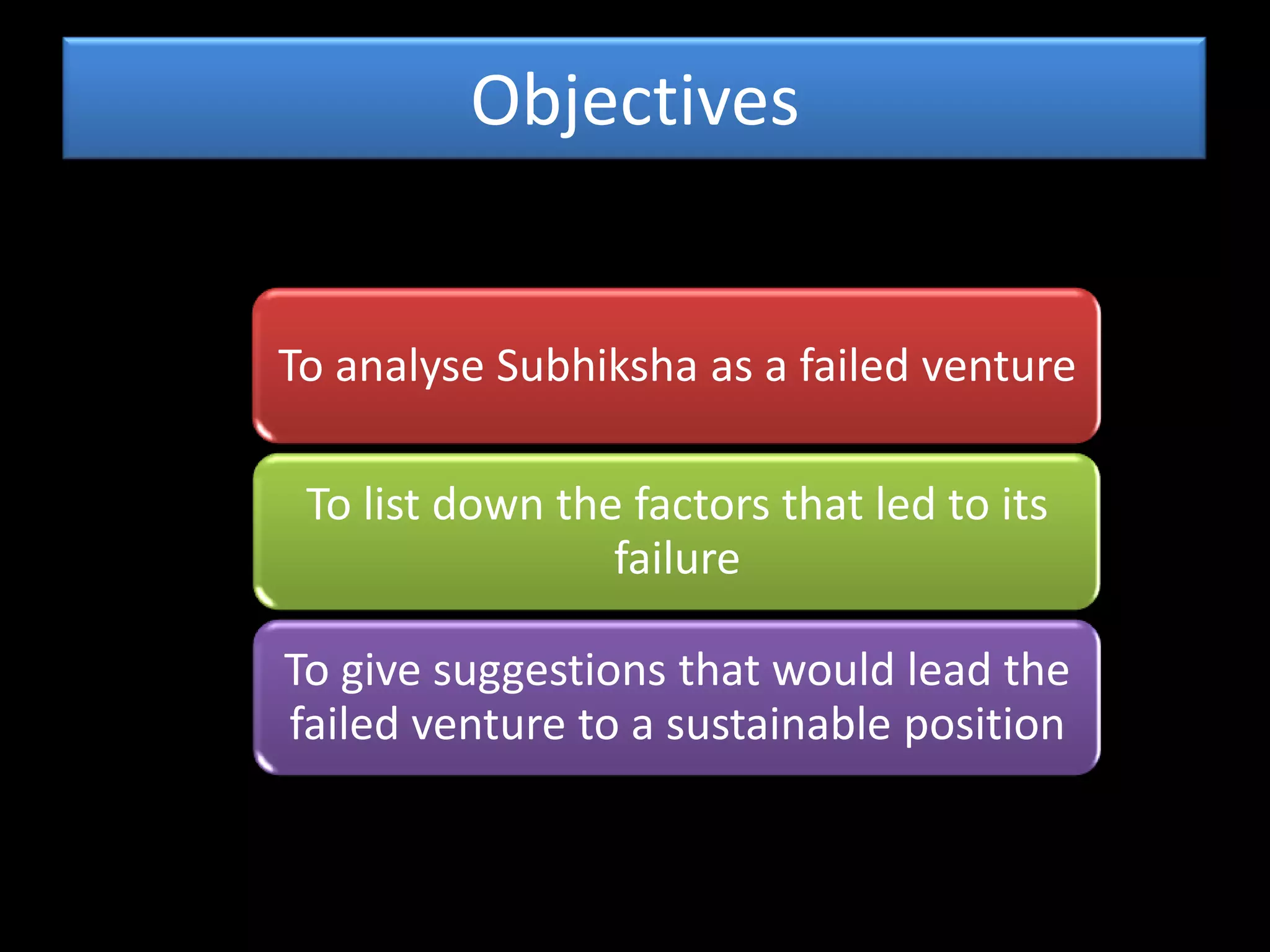 Objectives

To analyse Subhiksha as a failed venture

To list down the factors that led to its failure

To give suggestions that would lead the failed venture to a sustainable position